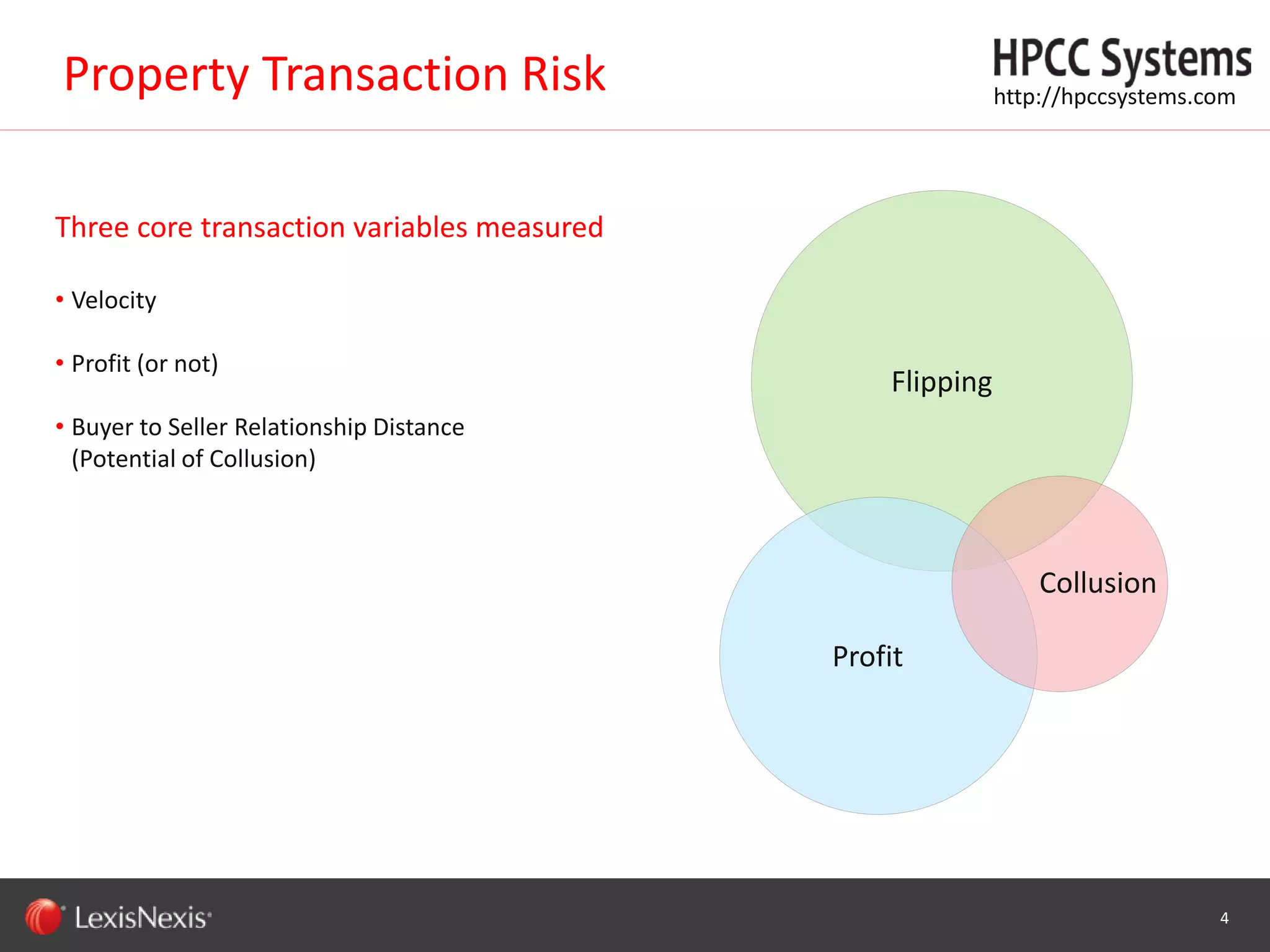 Property Transaction Risk

HPCC Systems
http://hpccsystems.com

Three core transaction variables measured

• Velocity

• Profit (or not)

• Buyer to Seller Relationship Distance (Potential of Collusion)

Flipping

Collusion

Profit

LexisNexis

4